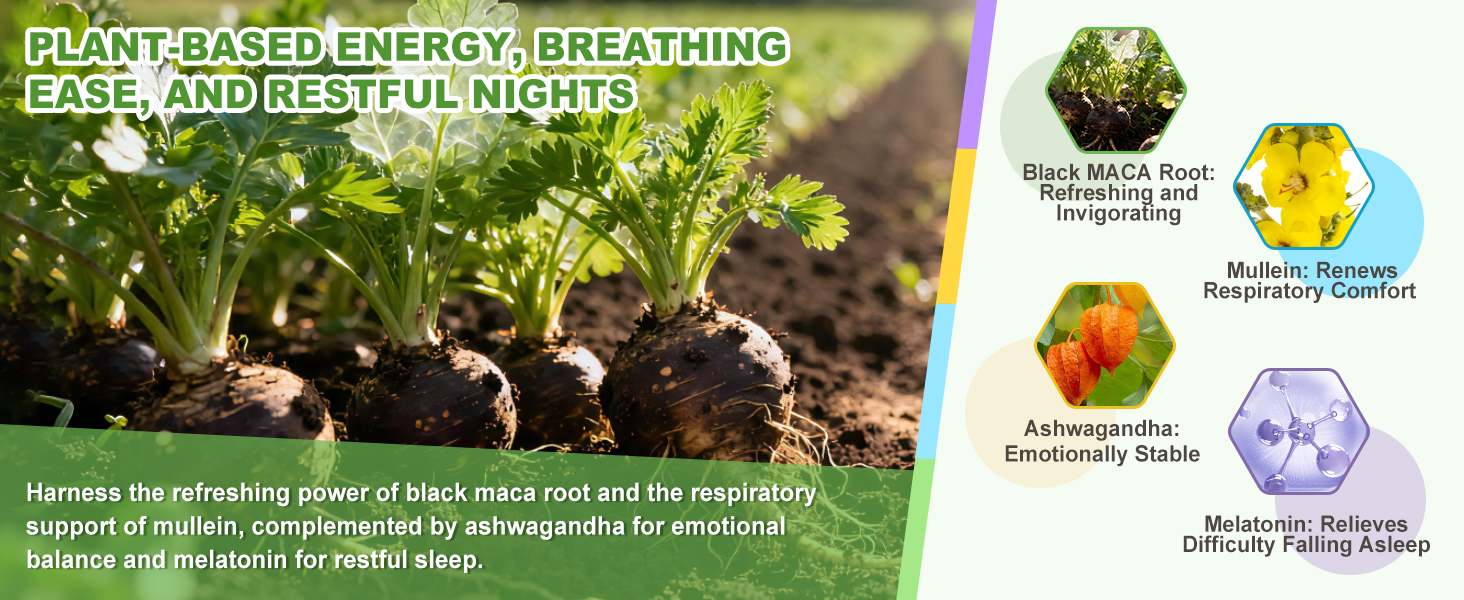 PLANT-BASED ENERGY, BREATHING EASE, AND RESTFUL NIGHTS

Harness the refreshing power of black maca root and the respiratory support of mullein, complemented by ashwagandha for emotional balance and melatonin for restful sleep.

Black MACA Root: Refreshing and Invigorating

Mullein: Renews Respiratory Comfort

Ashwagandha: Emotionally Stable

Melatonin: Relieves Difficulty Falling Asleep